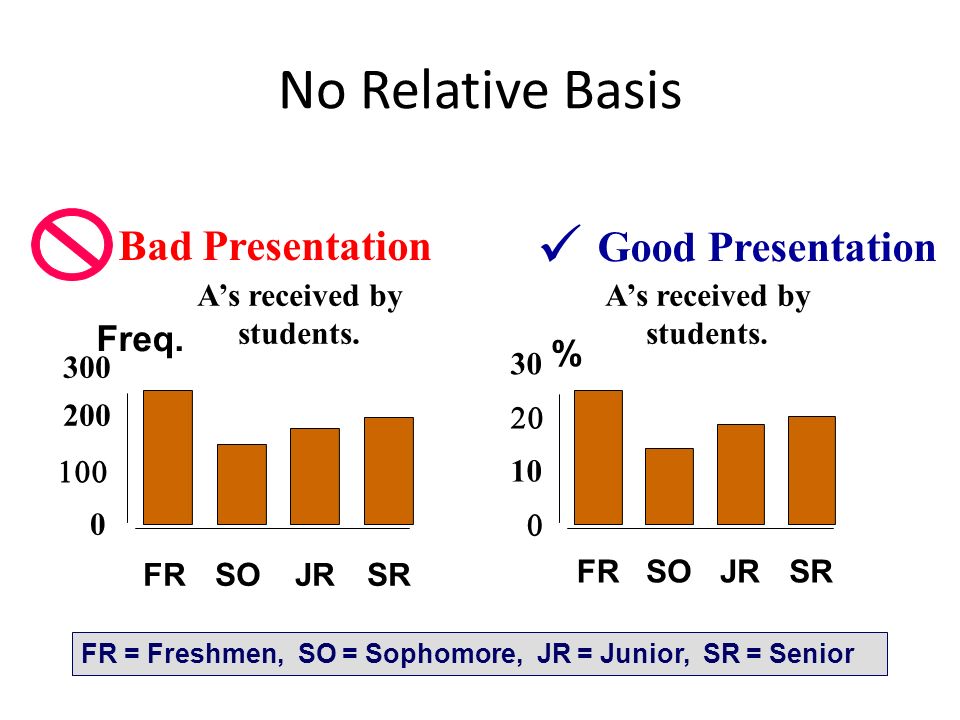 No Relative Basis

Bad Presentation

A's received by students.

Freq.

300
200
100
0

FR SO JR SR

✓ Good Presentation

A's received by students.

%

30
20
10
0

FR SO JR SR

FR = Freshmen, SO = Sophomore, JR = Junior, SR = Senior